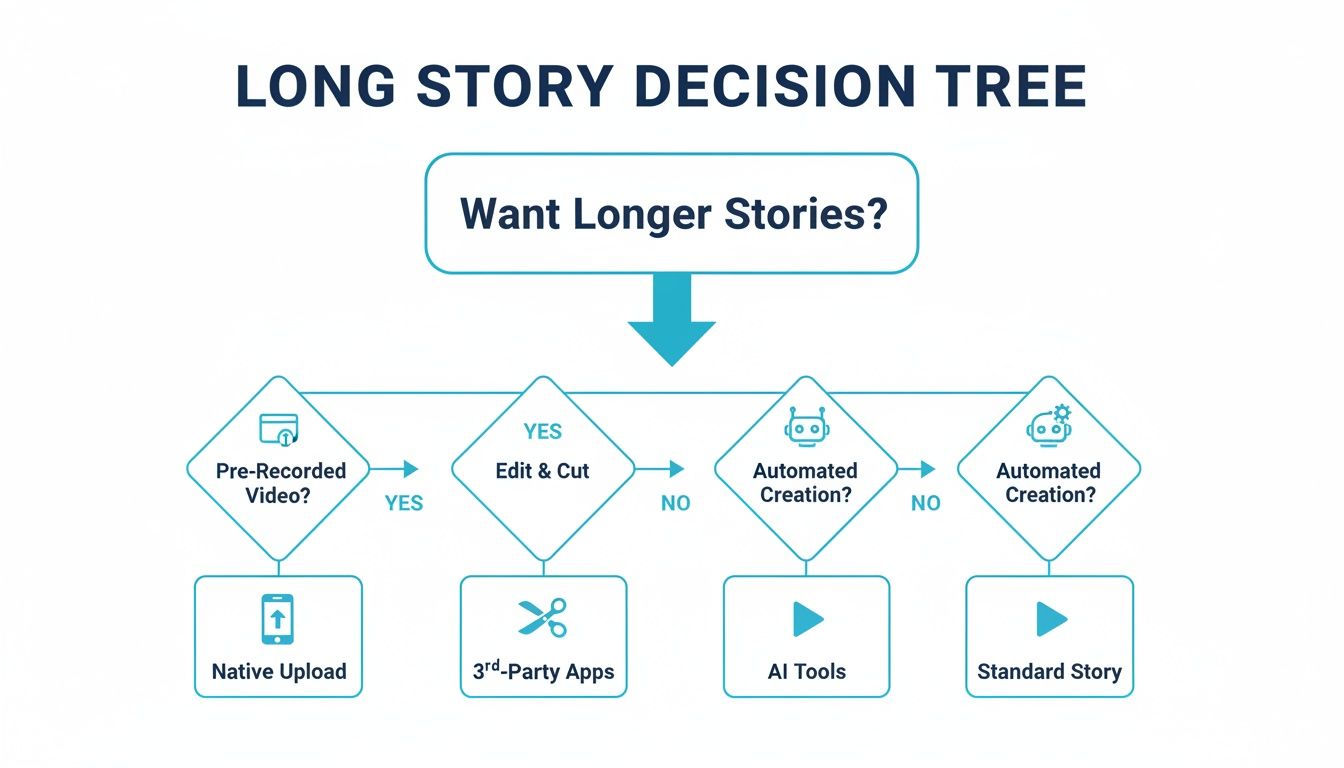 LONG STORY DECISION TREE

Want Longer Stories?

Pre-Recorded Video?

YES

YES

Edit & Cut

NO

Automated Creation?

NO

Automated Creation?

Native Upload

3$^{rd}$-Party Apps

AI Tools

Standard Story